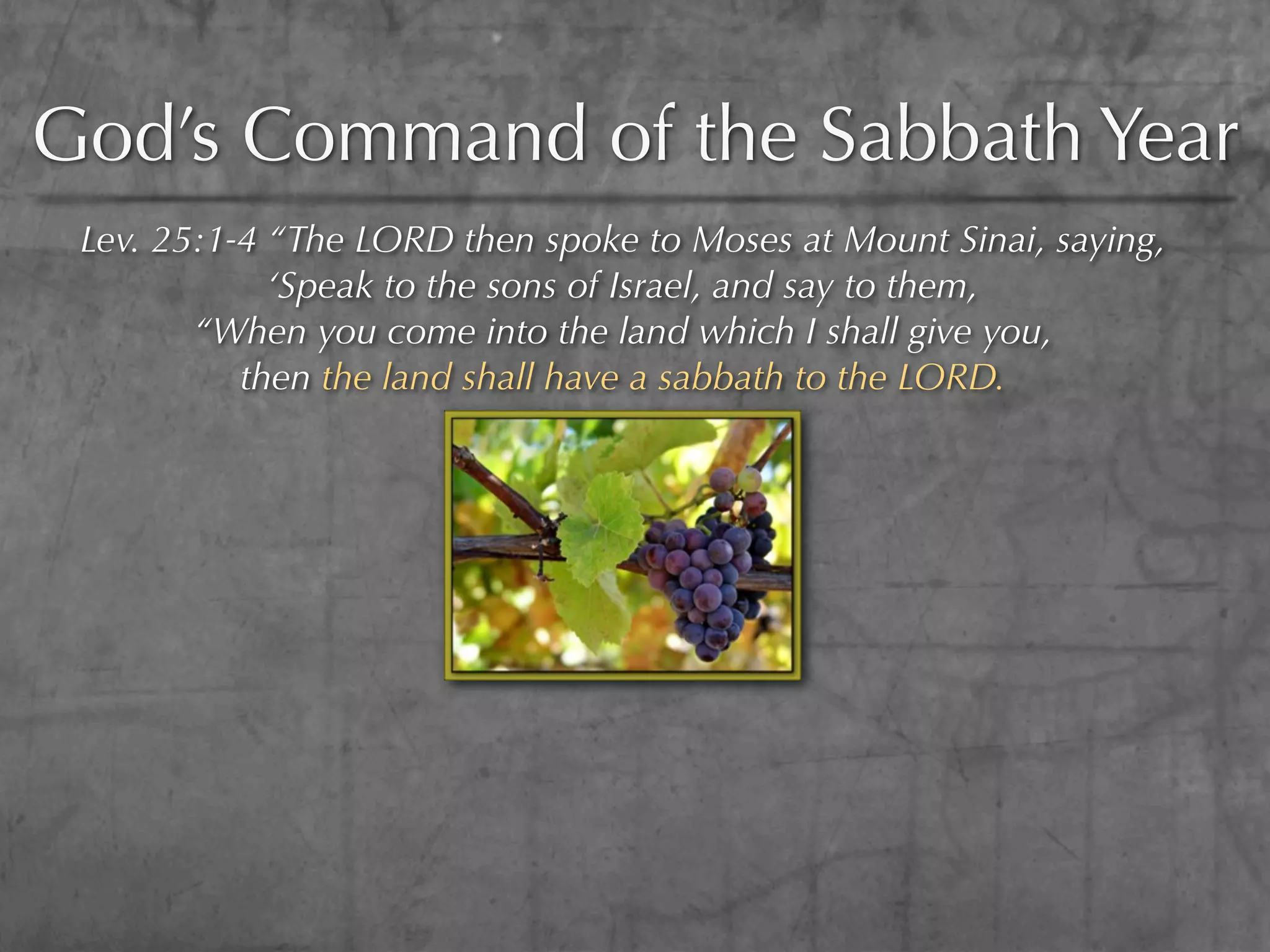 God's Command of the Sabbath Year

Lev. 25:1-4 "The LORD then spoke to Moses at Mount Sinai, saying, 'Speak to the sons of Israel, and say to them, "When you come into the land which I shall give you, then the land shall have a sabbath to the LORD.